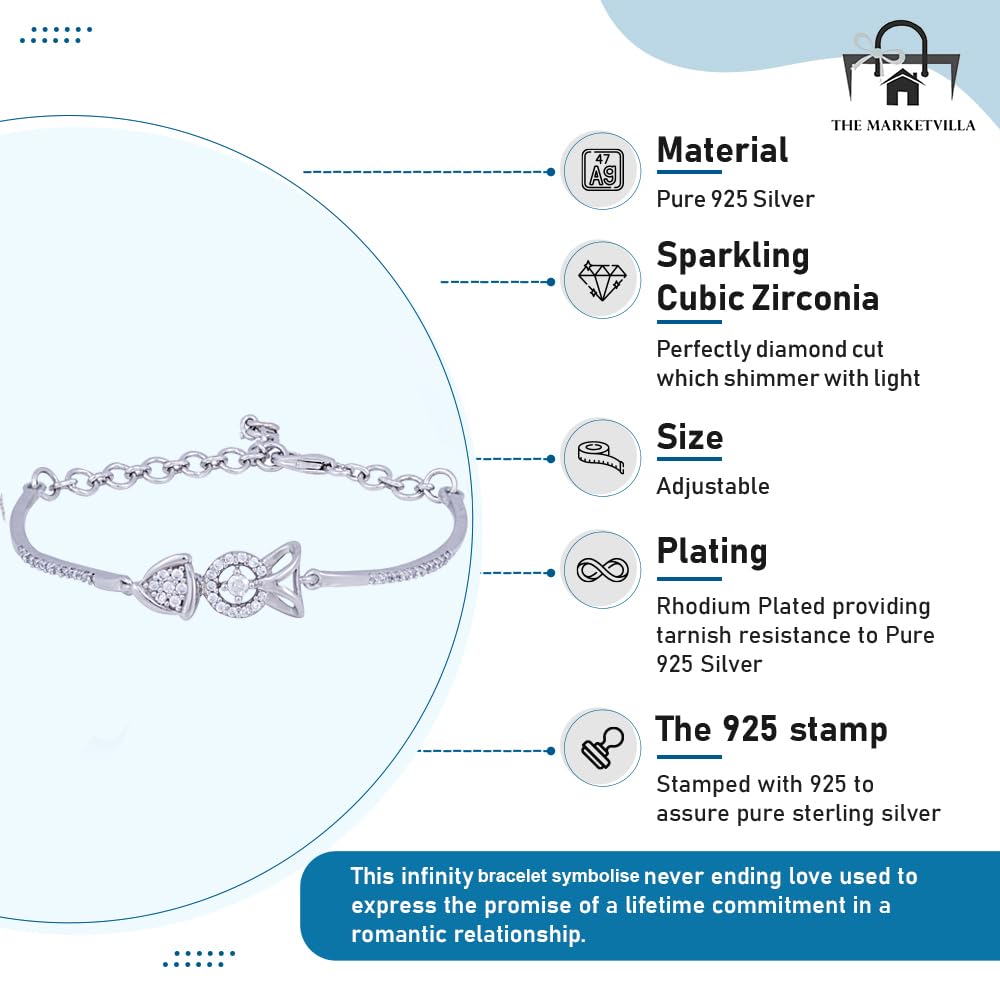 THE MARKETVILLA

47
Ag

Material
Pure 925 Silver

Sparkling Cubic Zirconia
Perfectly diamond cut which shimmer with light

Size
Adjustable

Plating
Rhodium Plated providing tarnish resistance to Pure 925 Silver

The 925 stamp
Stamped with 925 to assure pure sterling silver

This infinity bracelet symbolise never ending love used to express the promise of a lifetime commitment in a romantic relationship.